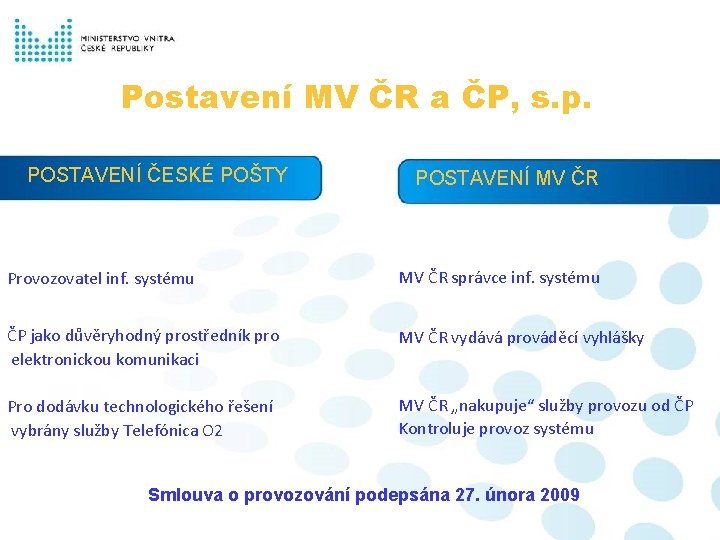 MINISTERSTVO VNITRA
ČESKÉ REPUBLIKY

Postavení MV ČR a ČP, s.p.

POSTAVENÍ ČESKÉ POŠTY

Provozovatel inf. systému

ČP jako důvěryhodný prostředník pro elektronickou komunikaci

Pro dodávku technologického řešení vybrány služby Telefónica O2

POSTAVENÍ MV ČR

MV ČR správce inf. systému

MV ČR vydává prováděcí vyhlášky

MV ČR „nakupuje“ služby provozu od ČP
Kontroluje provoz systému

Smlouva o provozování podepsána 27. února 2009